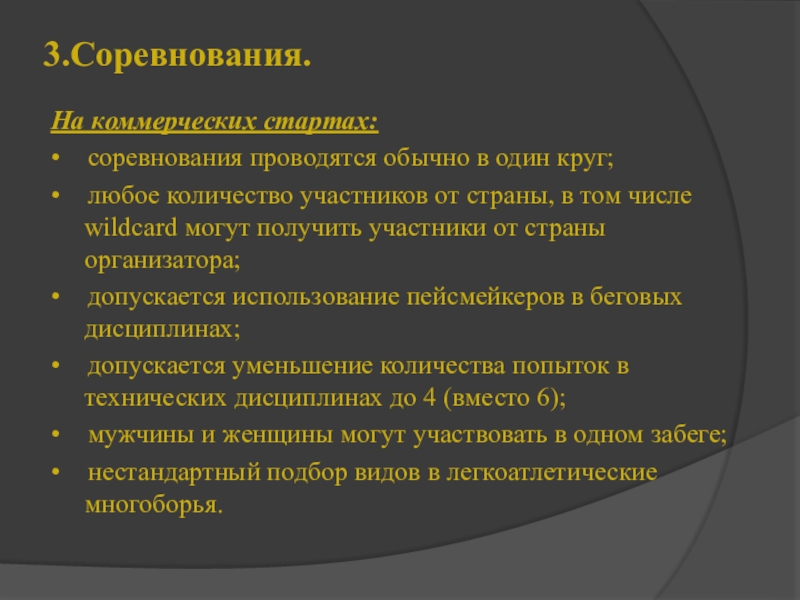 3.Соревнования.

На коммерческих стартах:

• соревнования проводятся обычно в один круг;

• любое количество участников от страны, в том числе wildcard могут получить участники от страны организатора;

• допускается использование пейсмейкеров в беговых дисциплинах;

• допускается уменьшение количества попыток в технических дисциплинах до 4 (вместо 6);

• мужчины и женщины могут участвовать в одном забеге;

• нестандартный подбор видов в легкоатлетические многоборья.